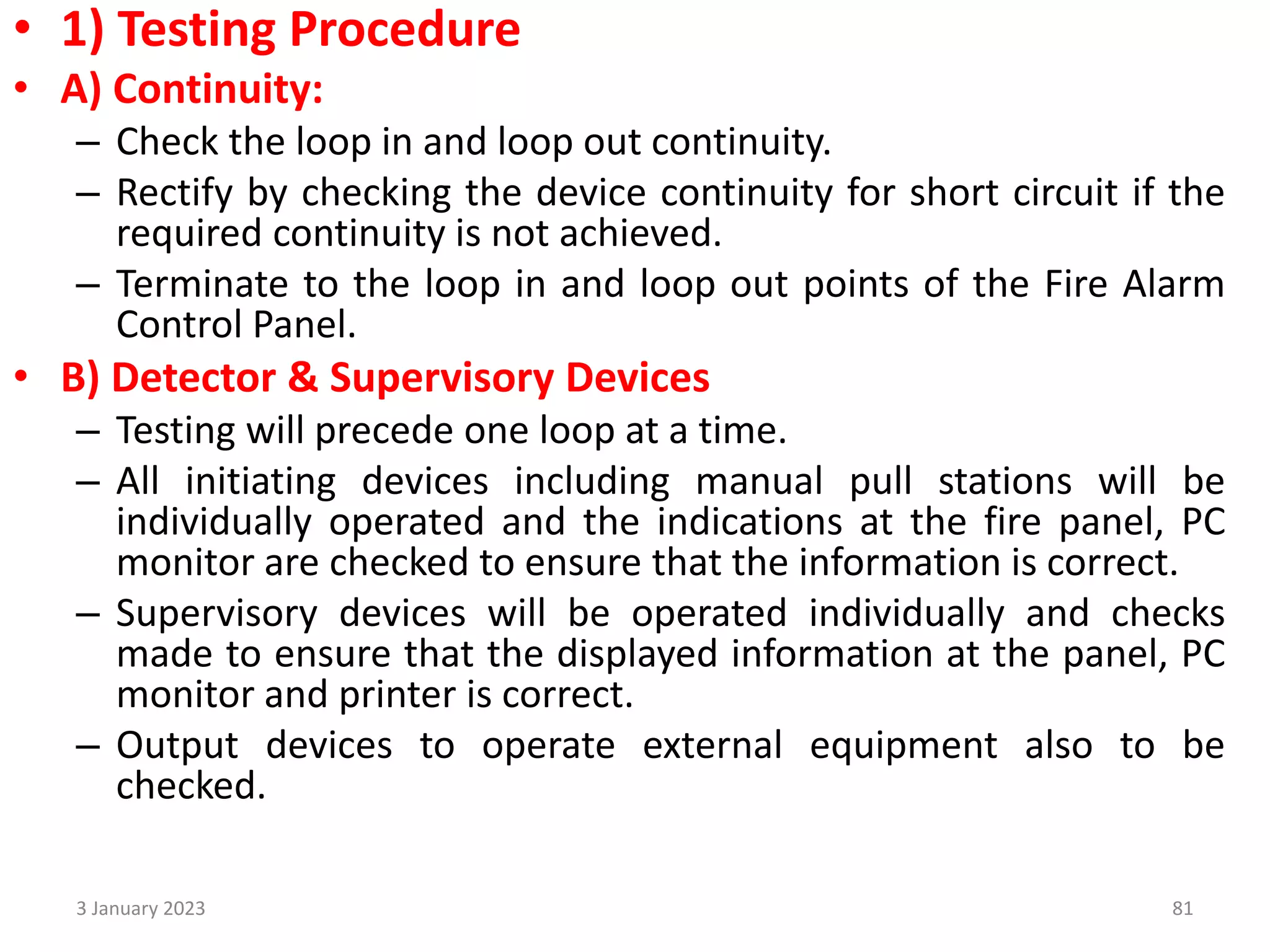 • 1) Testing Procedure

• A) Continuity:

– Check the loop in and loop out continuity.

– Rectify by checking the device continuity for short circuit if the required continuity is not achieved.

– Terminate to the loop in and loop out points of the Fire Alarm Control Panel.

• B) Detector & Supervisory Devices

– Testing will precede one loop at a time.

– All initiating devices including manual pull stations will be individually operated and the indications at the fire panel, PC monitor are checked to ensure that the information is correct.

– Supervisory devices will be operated individually and checks made to ensure that the displayed information at the panel, PC monitor and printer is correct.

– Output devices to operate external equipment also to be checked.

3 January 2023

81